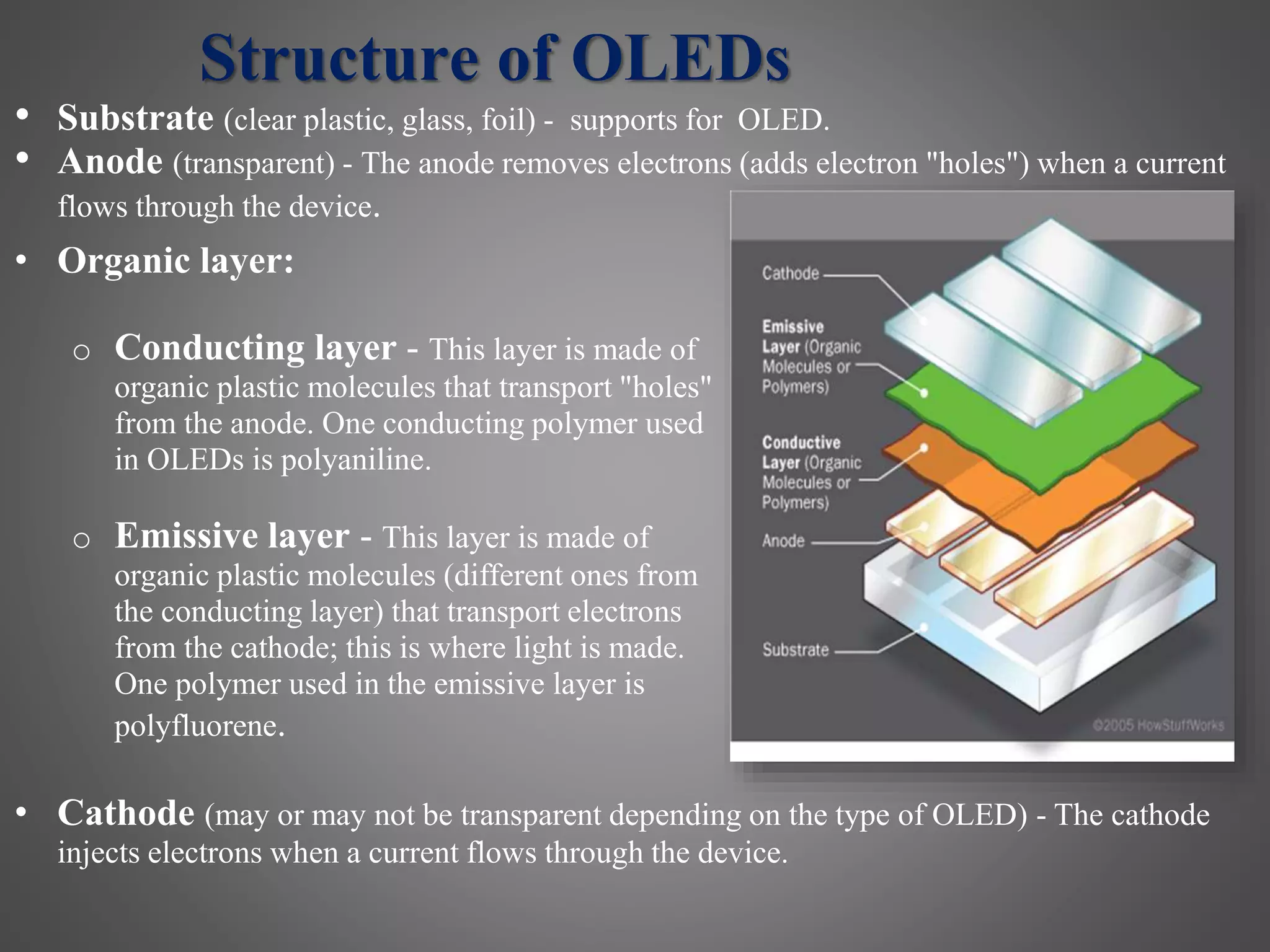 Structure of OLEDs

• Substrate (clear plastic, glass, foil) - supports for OLED.
• Anode (transparent) - The anode removes electrons (adds electron "holes") when a current flows through the device.
• Organic layer:

o Conducting layer - This layer is made of organic plastic molecules that transport "holes" from the anode. One conducting polymer used in OLEDs is polyaniline.

o Emissive layer - This layer is made of organic plastic molecules (different ones from the conducting layer) that transport electrons from the cathode; this is where light is made. One polymer used in the emissive layer is polyfluorene.

Cathode

Emissive Layer (Organic Molecules or Polymers)

Conductive Layer (Organic Molecules or Polymers)

Anode

Substrate

©2005 HowStuffWorks

• Cathode (may or may not be transparent depending on the type of OLED) - The cathode injects electrons when a current flows through the device.